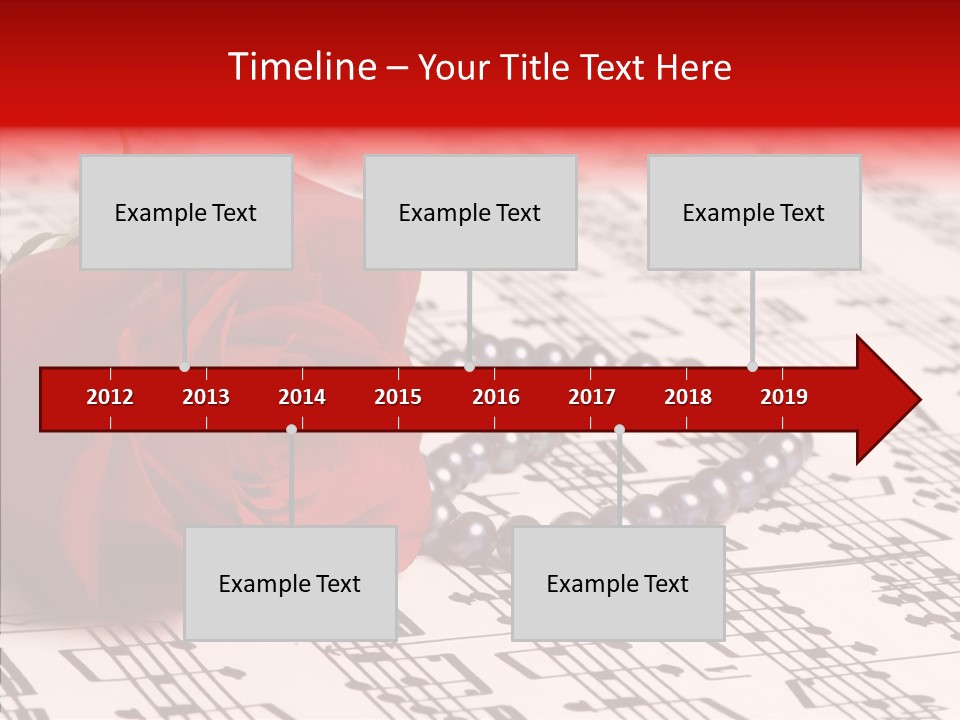 Timeline – Your Title Text Here

Example Text

Example Text

Example Text

2012 2013 2014 2015 2016 2017 2018 2019

Example Text

Example Text